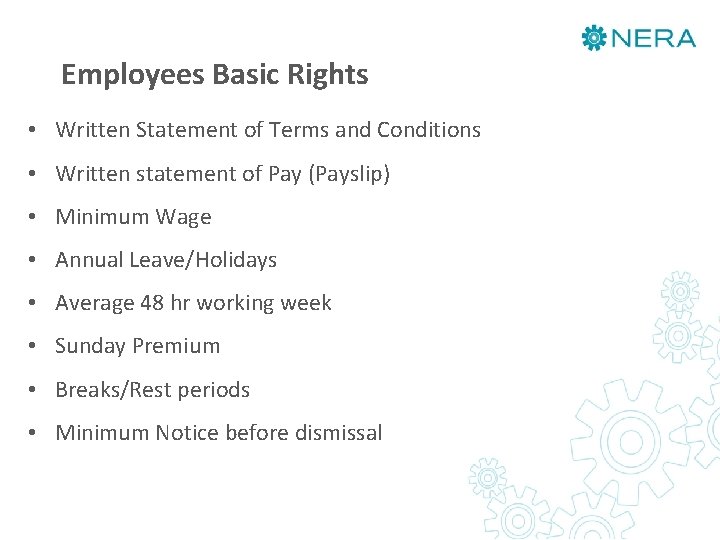 NERA

Employees Basic Rights

• Written Statement of Terms and Conditions
• Written statement of Pay (Payslip)
• Minimum Wage
• Annual Leave/Holidays
• Average 48 hr working week
• Sunday Premium
• Breaks/Rest periods
• Minimum Notice before dismissal